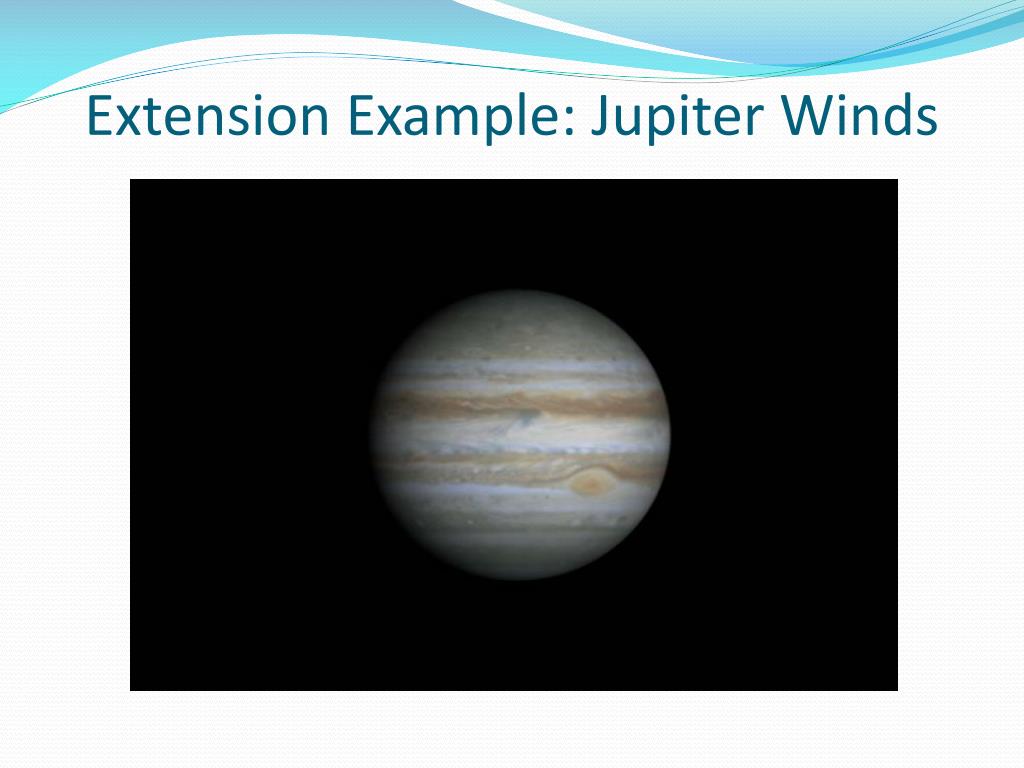 Extension Example: Jupiter Winds